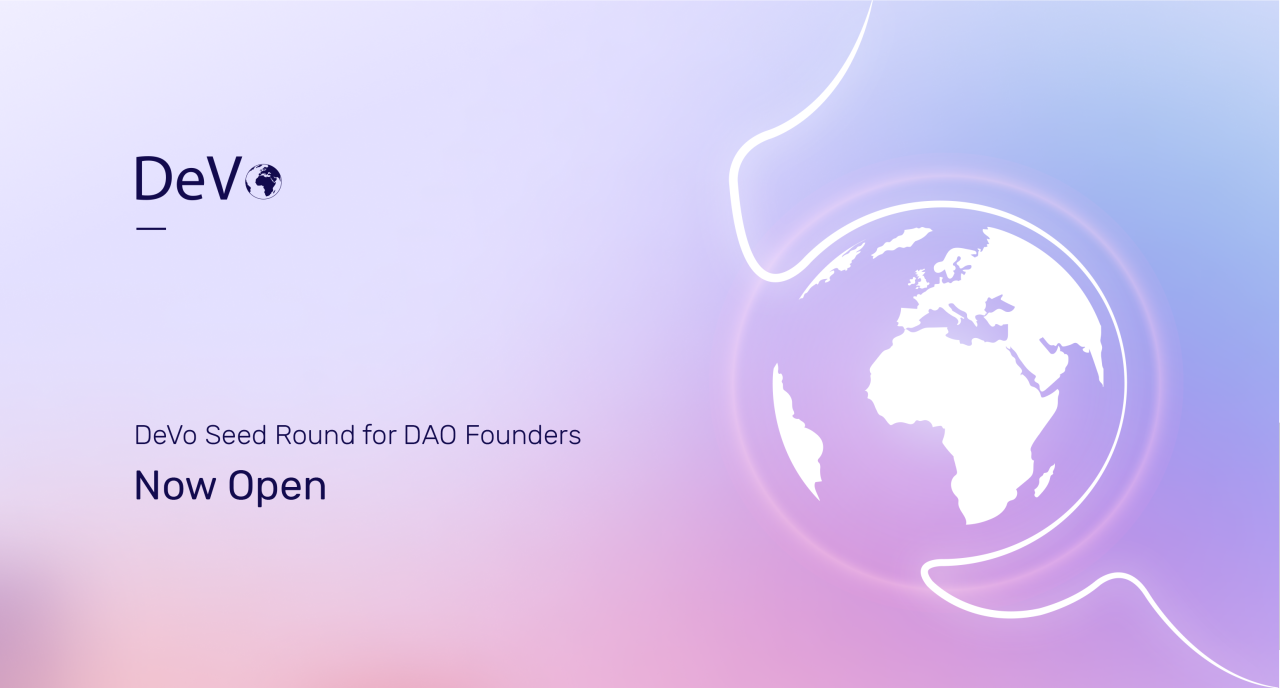 DeVo

DeVo Seed Round for DAO Founders

Now Open